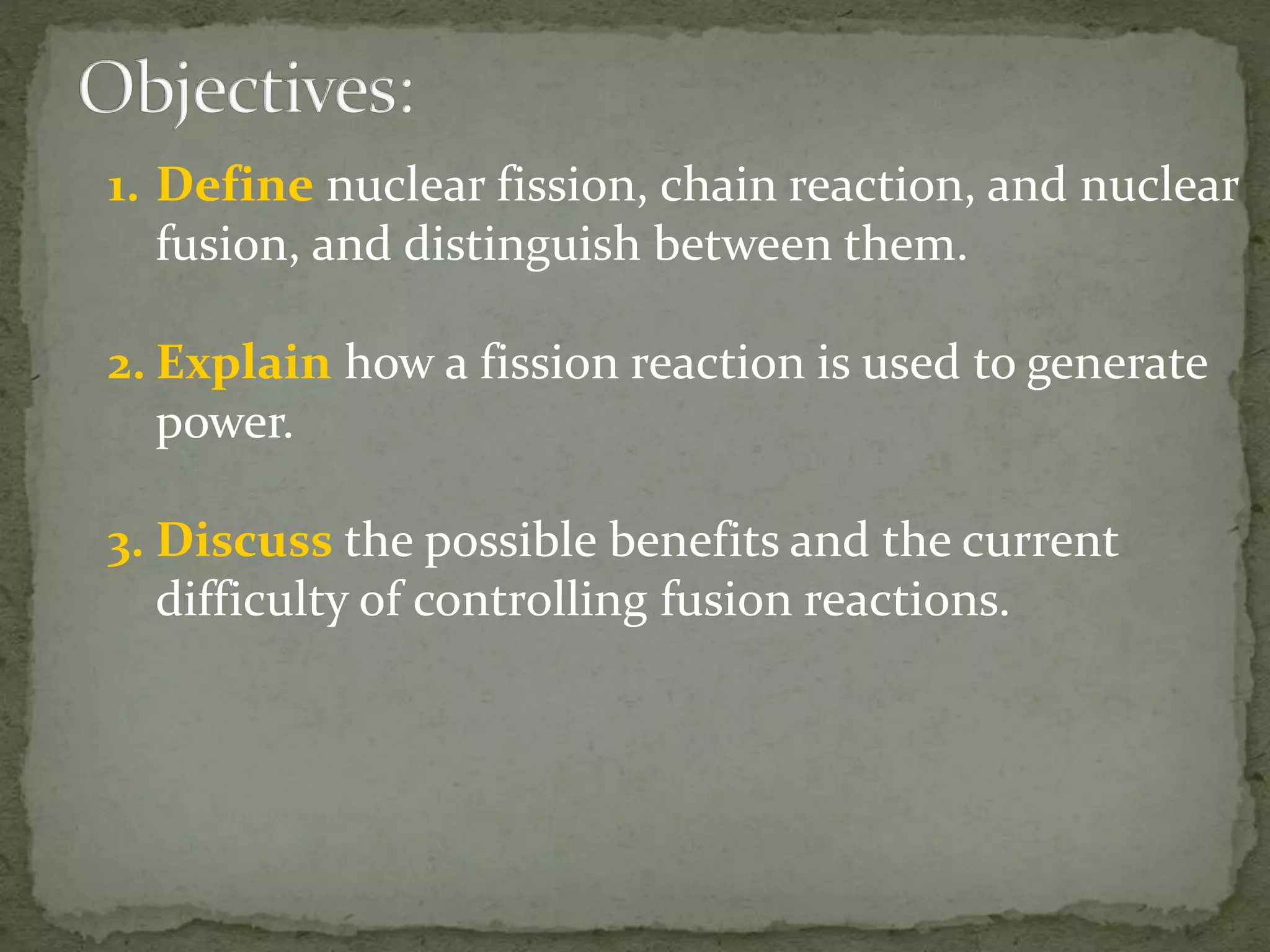 Objectives:

1. Define nuclear fission, chain reaction, and nuclear fusion, and distinguish between them.

2. Explain how a fission reaction is used to generate power.

3. Discuss the possible benefits and the current difficulty of controlling fusion reactions.